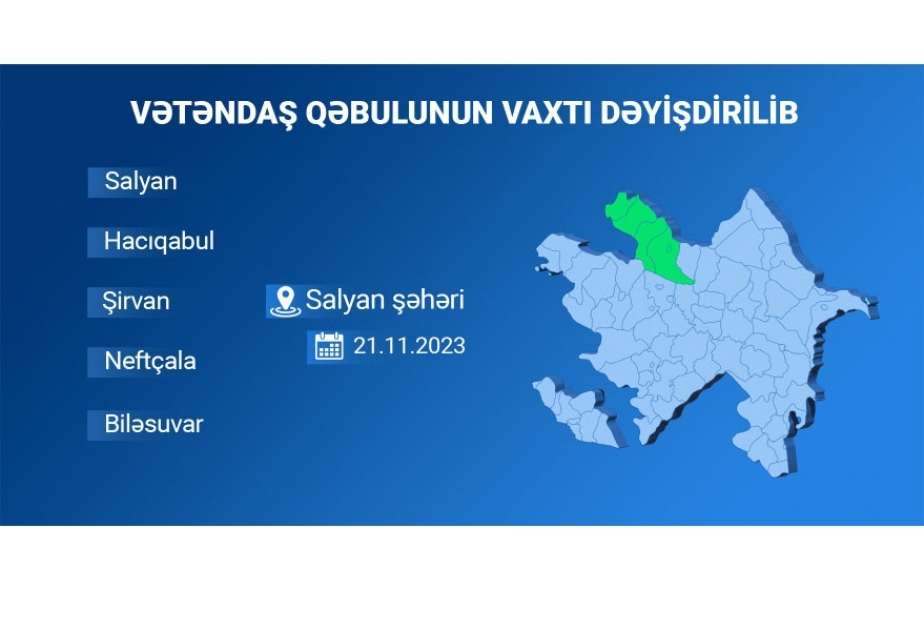 VƏTƏNDAŞ QƏBULUNUN VAXTI DƏYİŞDİRİLİB

Salyan

Hacıqabul

Şirvan

Neftçala

Biləsuvar

Salyan şəhəri

21.11.2023